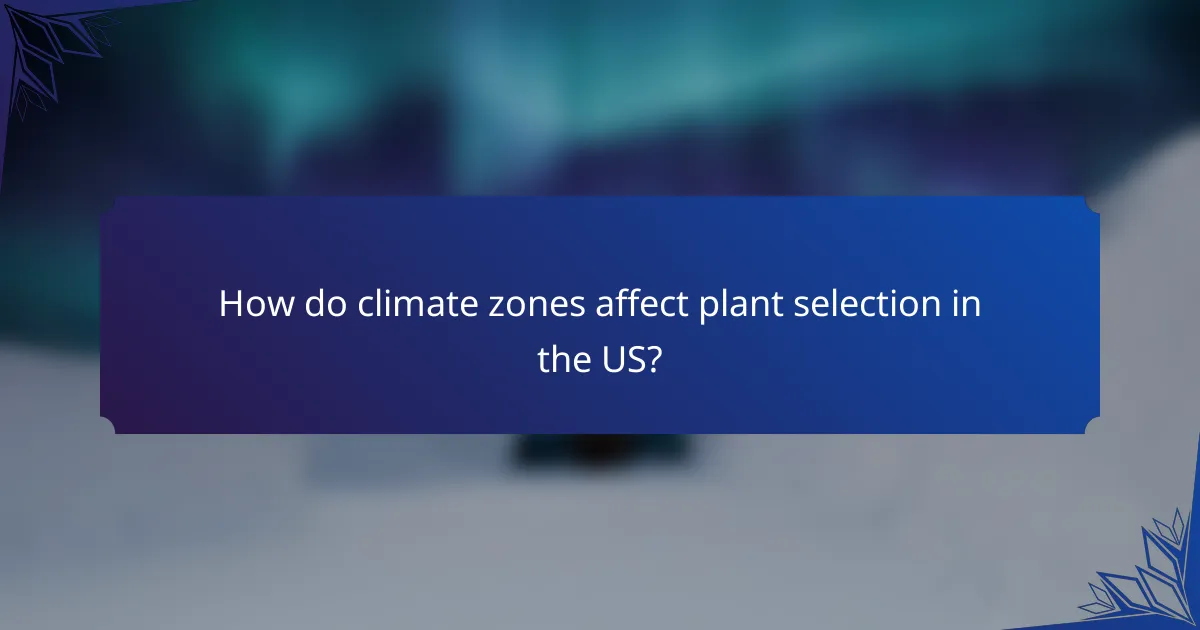 How do climate zones affect plant selection in the US?